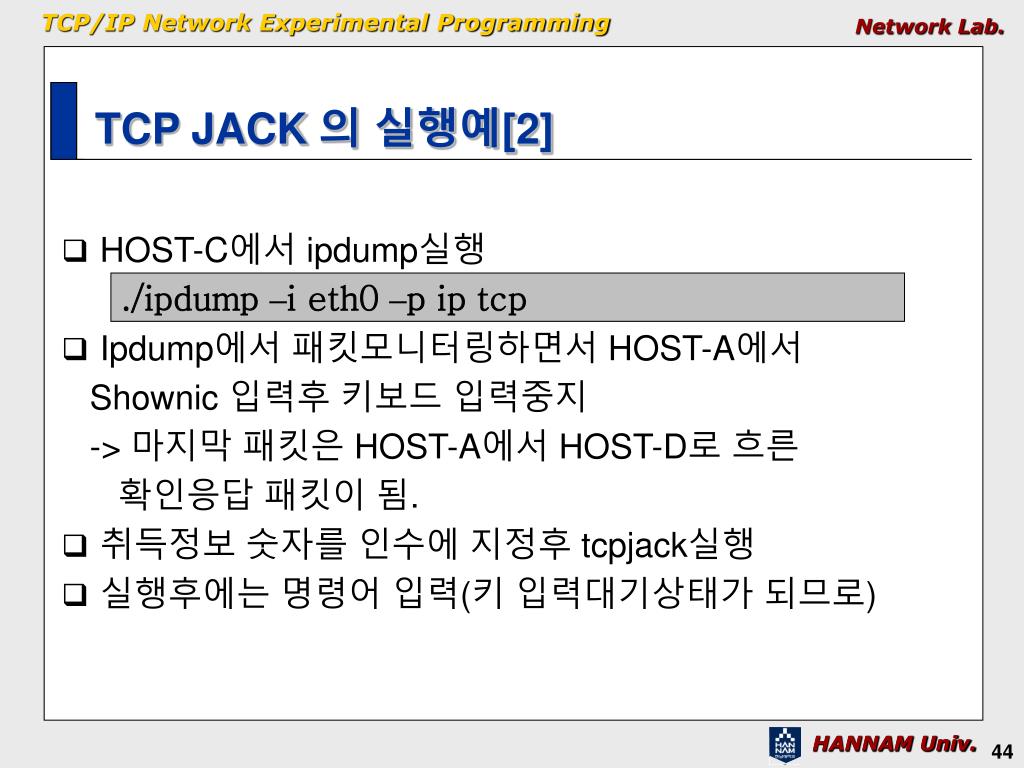 TCP/IP Network Experimental Programming

Network Lab.

TCP JACK 의 실행예[2]

❑ HOST-C에서 ipdump실행

./ipdump –i eth0 –p ip tcp

❑ Ipdump에서 패킷모니터링하면서 HOST-A에서 Shownic 입력후 키보드 입력중지
-> 마지막 패킷은 HOST-A에서 HOST-D로 흐른 확인응답 패킷이 됨.

❑ 취득정보 숫자를 인수에 지정후 tcpjack실행

❑ 실행후에는 명령어 입력(키 입력대기상태가 되므로)

HAN NAM

HANNAM Univ.

44